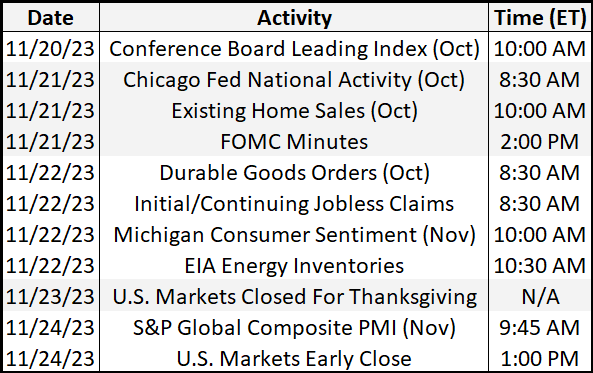 | Date | Activity | Time (ET) |
|---|---|---|
| 11/20/23 | Conference Board Leading Index (Oct) | 10:00 AM |
| 11/21/23 | Chicago Fed National Activity (Oct) | 8:30 AM |
| 11/21/23 | Existing Home Sales (Oct) | 10:00 AM |
| 11/21/23 | FOMC Minutes | 2:00 PM |
| 11/22/23 | Durable Goods Orders (Oct) | 8:30 AM |
| 11/22/23 | Initial/Continuing Jobless Claims | 8:30 AM |
| 11/22/23 | Michigan Consumer Sentiment (Nov) | 10:00 AM |
| 11/22/23 | EIA Energy Inventories | 10:30 AM |
| 11/23/23 | U.S. Markets Closed For Thanksgiving | N/A |
| 11/24/23 | S&P Global Composite PMI (Nov) | 9:45 AM |
| 11/24/23 | U.S. Markets Early Close | 1:00 PM |